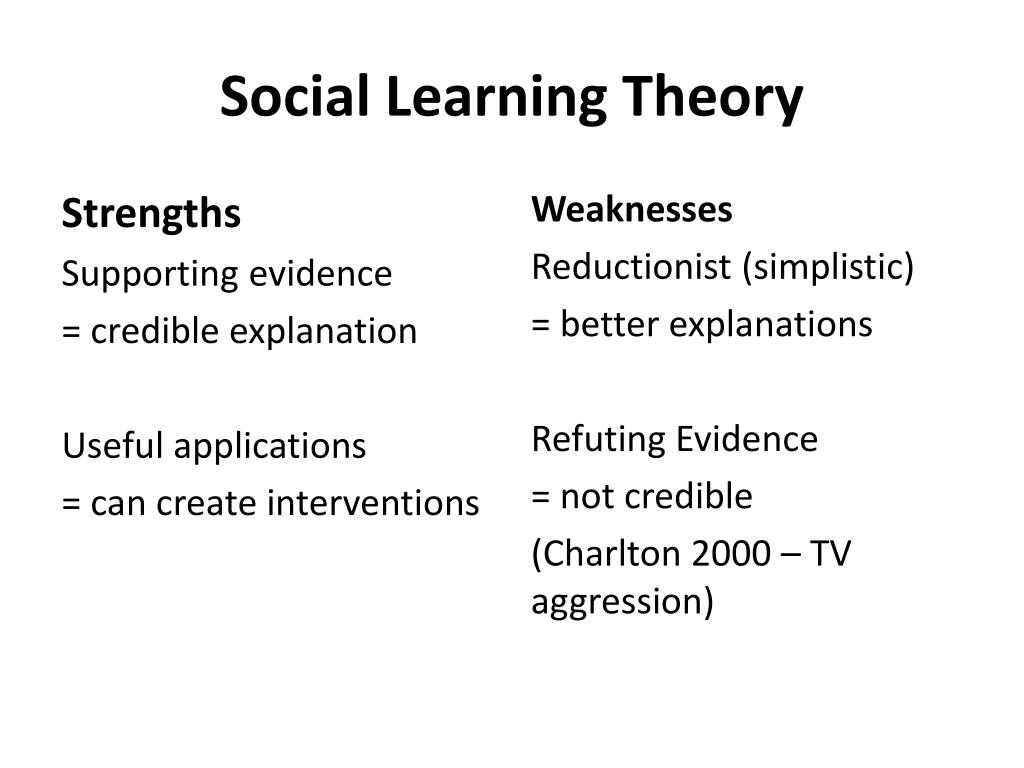 Social Learning Theory

Strengths

Supporting evidence

= credible explanation

Useful applications

= can create interventions

Weaknesses

Reductionist (simplistic)

= better explanations

Refuting Evidence

= not credible

(Charlton 2000 – TV aggression)